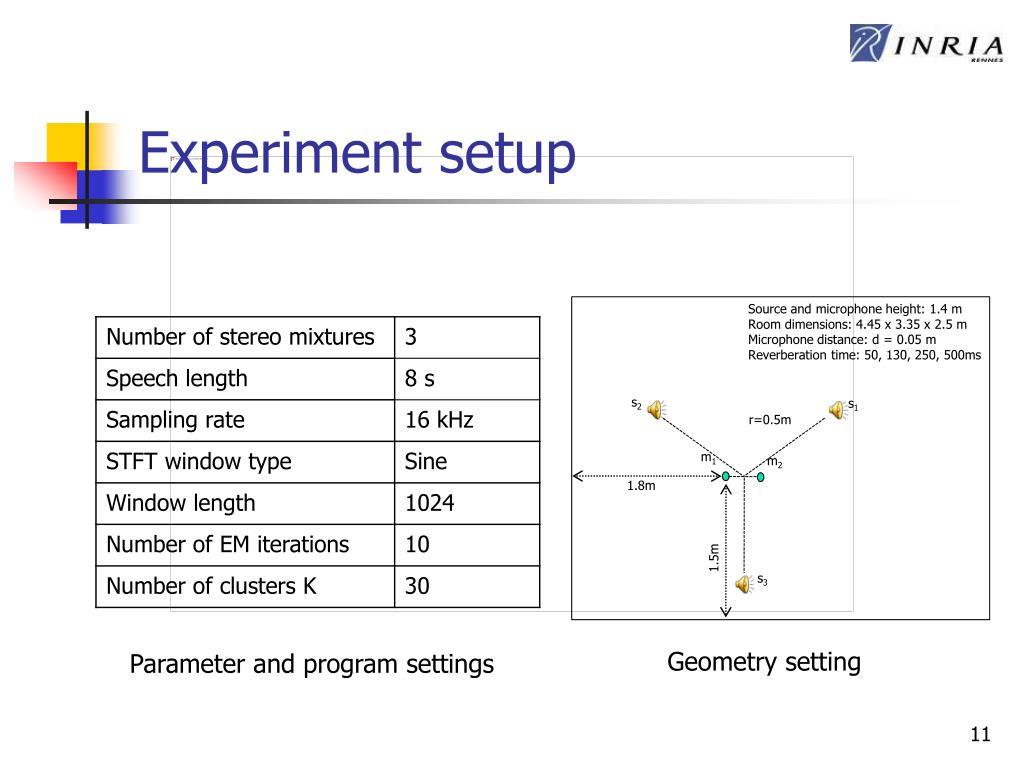 INRIA RENNES

Experiment setup

| Number of stereo mixtures | 3 |
|---|---|
| Speech length | 8 s |
| Sampling rate | 16 kHz |
| STFT window type | Sine |
| Window length | 1024 |
| Number of EM iterations | 10 |
| Number of clusters K | 30 |

Parameter and program settings

Source and microphone height: 1.4 m
Room dimensions: 4.45 x 3.35 x 2.5 m
Microphone distance: d = 0.05 m
Reverberation time: 50, 130, 250, 500ms

$s_2$
$s_1$
r=0.5m
$m_1$
$m_2$
1.8m
1.5m
$s_3$

Geometry setting

11